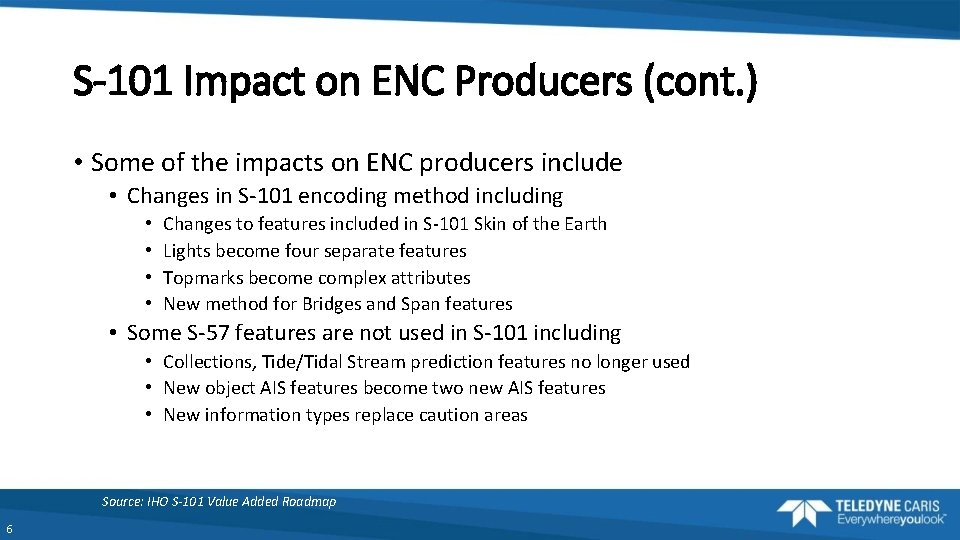 S-101 Impact on ENC Producers (cont.)

• Some of the impacts on ENC producers include
  • Changes in S-101 encoding method including
    • Changes to features included in S-101 Skin of the Earth
    • Lights become four separate features
    • Topmarks become complex attributes
    • New method for Bridges and Span features
  • Some S-57 features are not used in S-101 including
    • Collections, Tide/Tidal Stream prediction features no longer used
    • New object AIS features become two new AIS features
    • New information types replace caution areas

Source: IHO S-101 Value Added Roadmap

6

TELEDYNE CARIS
Everywhereyoulook™